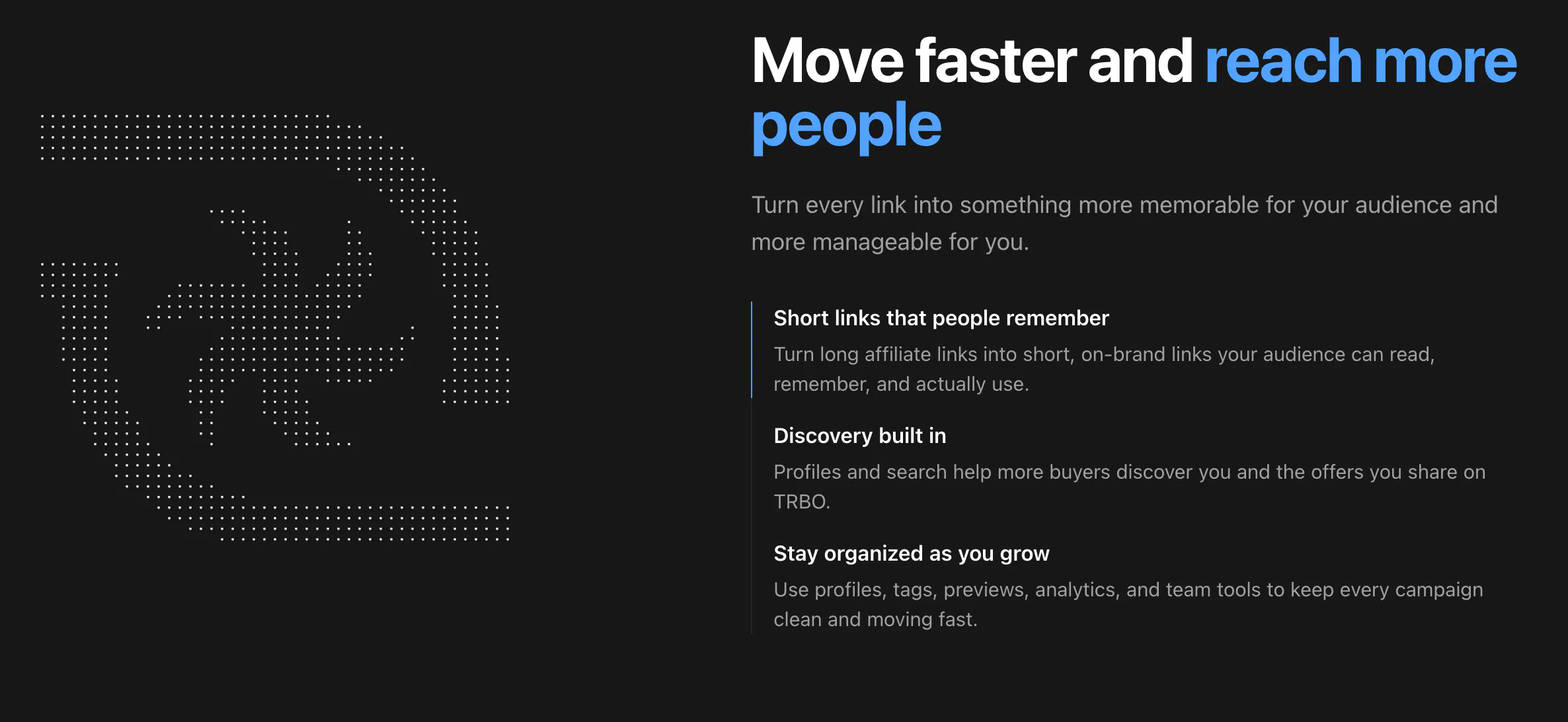 Move faster and reach more people

Turn every link into something more memorable for your audience and more manageable for you.

Short links that people remember

Turn long affiliate links into short, on-brand links your audience can read, remember, and actually use.

Discovery built in

Profiles and search help more buyers discover you and the offers you share on TRBO.

Stay organized as you grow

Use profiles, tags, previews, analytics, and team tools to keep every campaign clean and moving fast.